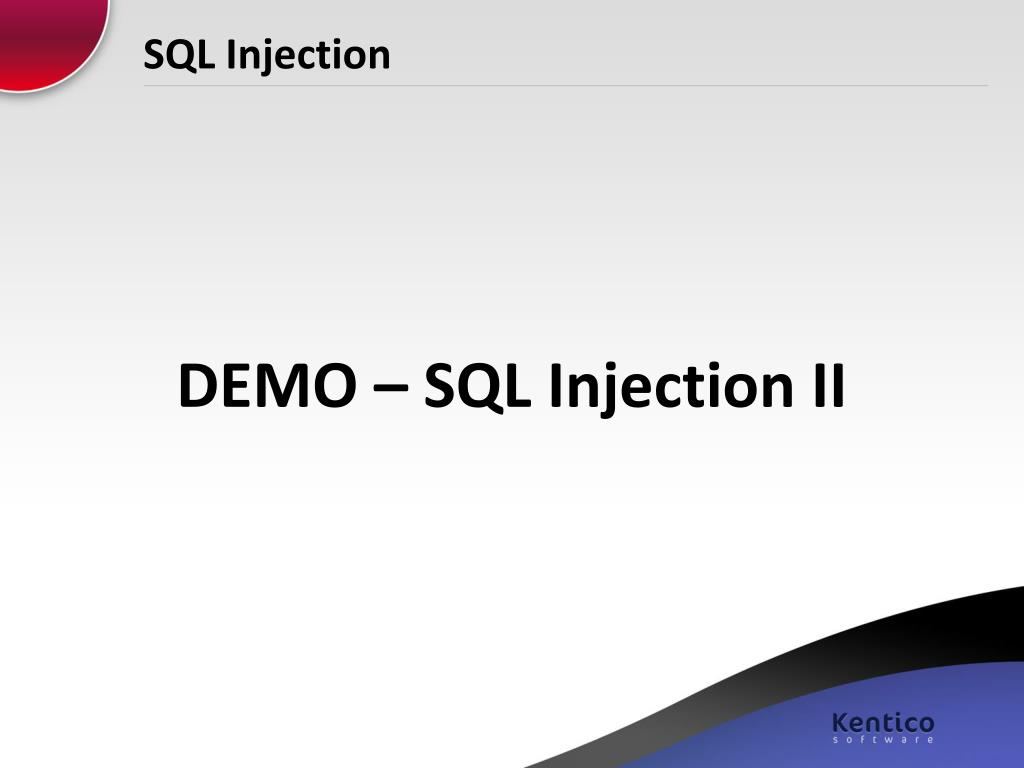 SQL Injection

DEMO – SQL Injection II

Kentico
software